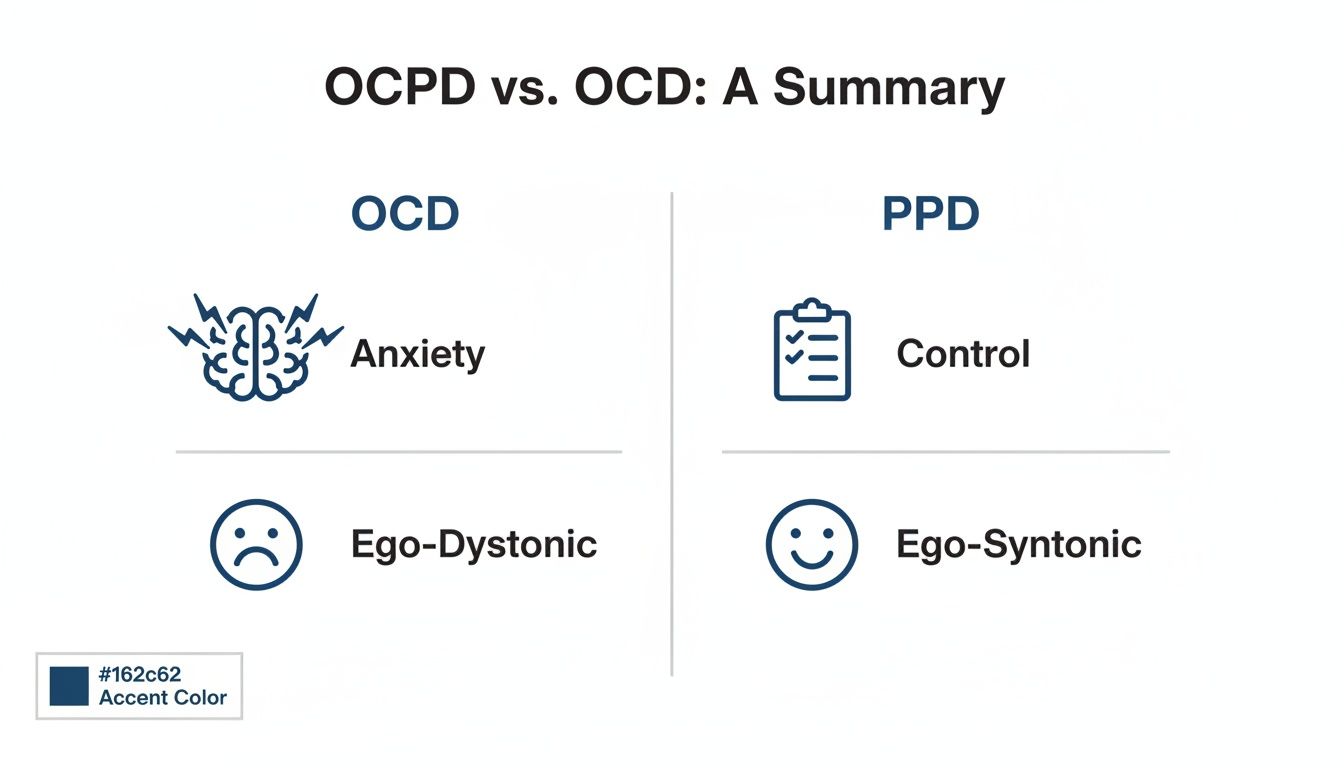 OCPD vs. OCD: A Summary

OCD

Anxiety

Ego-Dystonic

PPD

Control

Ego-Syntonic

#162c62
Accent Color